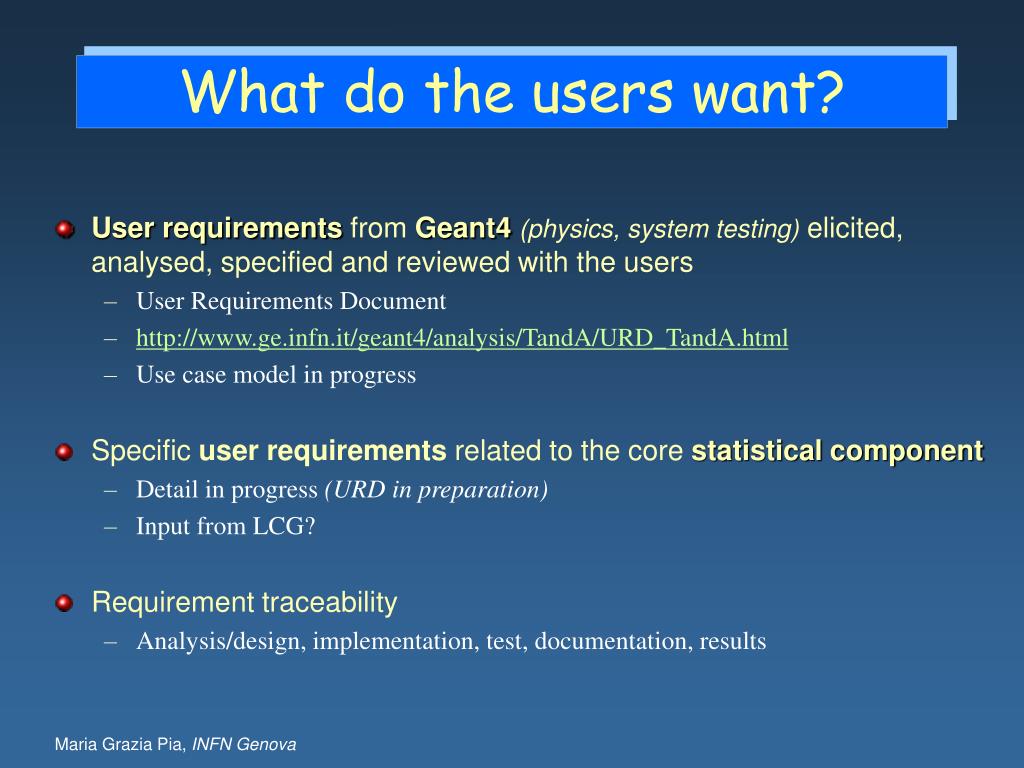 What do the users want?

User requirements from Geant4 (physics, system testing) elicited, analysed, specified and reviewed with the users
– User Requirements Document
– http://www.ge.infn.it/geant4/analysis/TandA/URD_TandA.html
– Use case model in progress

Specific user requirements related to the core statistical component
– Detail in progress (URD in preparation)
– Input from LCG?

Requirement traceability
– Analysis/design, implementation, test, documentation, results

Maria Grazia Pia, INFN Genova